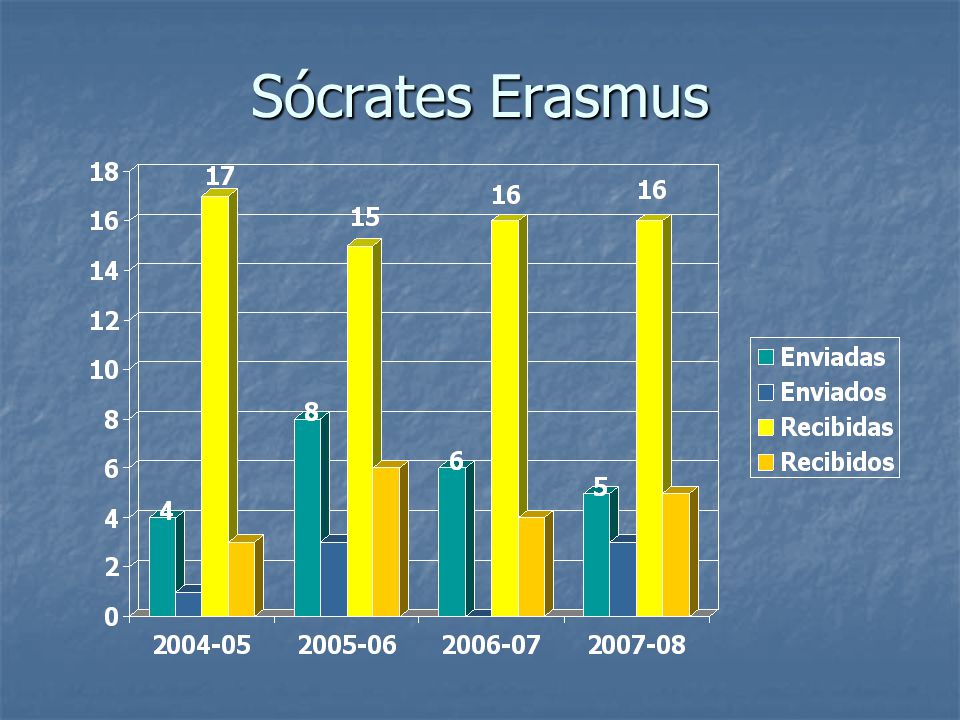 Sócrates Erasmus

18
16
14
12
10
8
6
4
2
0

4
17
8
15
6
16
5
16

2004-05
2005-06
2006-07
2007-08

Enviadas
Enviados
Recibidas
Recibidos